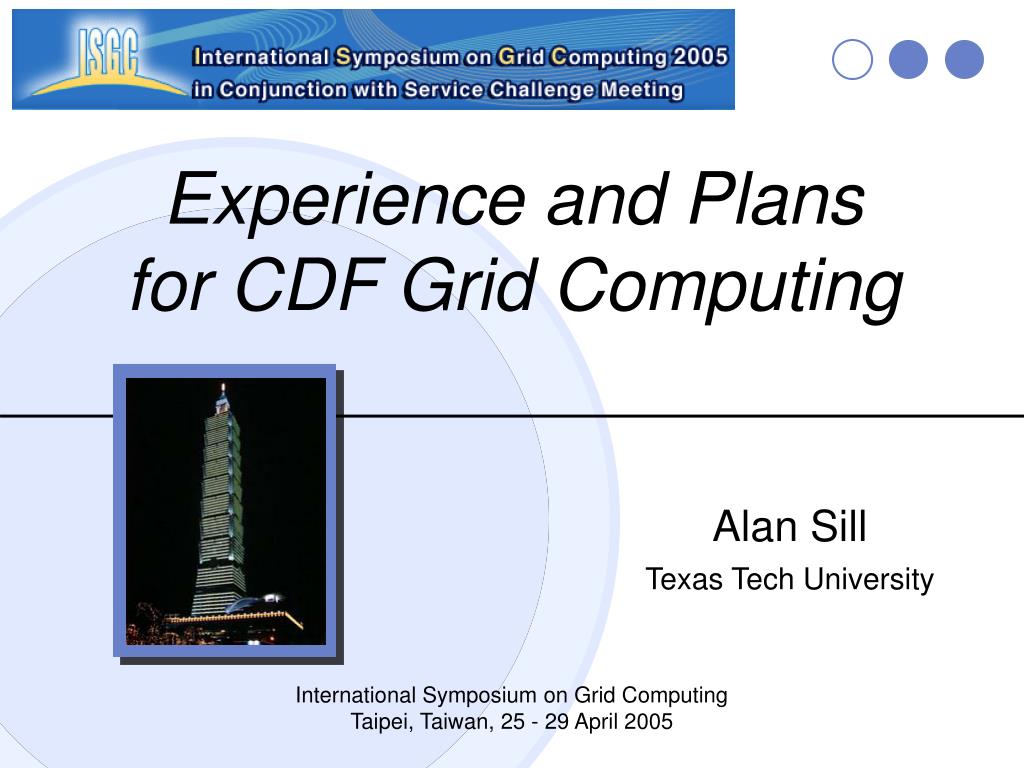 ISGC
International Symposium on Grid Computing 2005
in Conjunction with Service Challenge Meeting

Experience and Plans
for CDF Grid Computing

Alan Sill
Texas Tech University

International Symposium on Grid Computing
Taipei, Taiwan, 25 - 29 April 2005